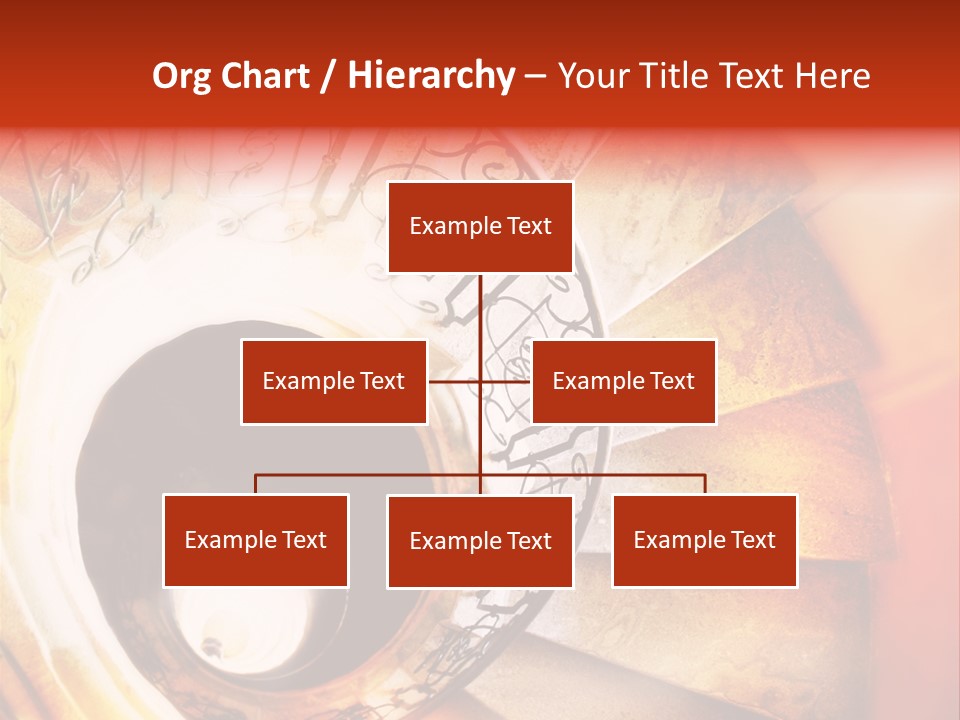 Org Chart / Hierarchy – Your Title Text Here

Example Text

Example Text

Example Text

Example Text

Example Text

Example Text